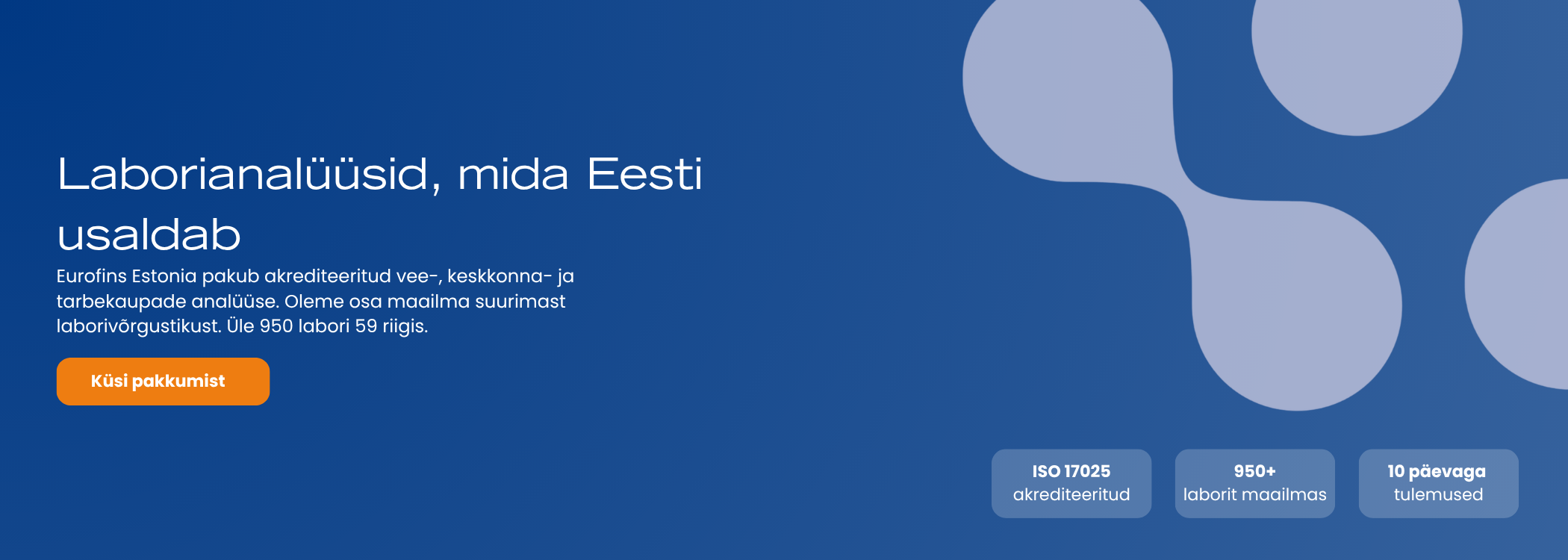 Laborianalüüsid, mida Eesti usaldab

Eurofins Estonia pakub akrediteeritud vee-, keskkonna- ja tarbekaupade analüüse. Oleme osa maailma suurimast laborivõrgustikust. Üle 950 labori 59 riigis.

Küsi pakkumist

ISO 17025
akrediteeritud

950+
laborit maailmas

10 päevaga
tulemused